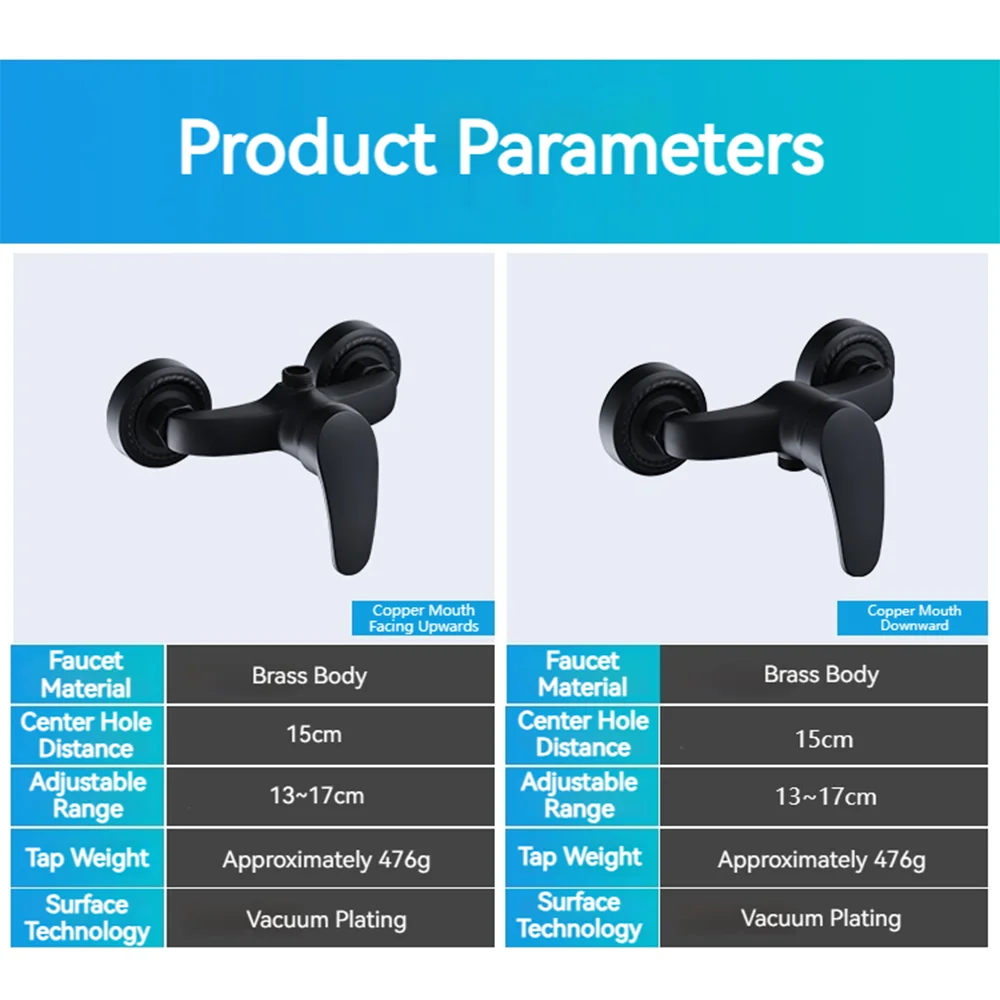 Product Parameters

Copper Mouth Facing Upwards

| Faucet Material | Brass Body |
|---|---|
| Center Hole Distance | 15cm |
| Adjustable Range | 13~17cm |
| Tap Weight | Approximately 476g |
| Surface Technology | Vacuum Plating |

Copper Mouth Downward

| Faucet Material | Brass Body |
|---|---|
| Center Hole Distance | 15cm |
| Adjustable Range | 13~17cm |
| Tap Weight | Approximately 476g |
| Surface Technology | Vacuum Plating |